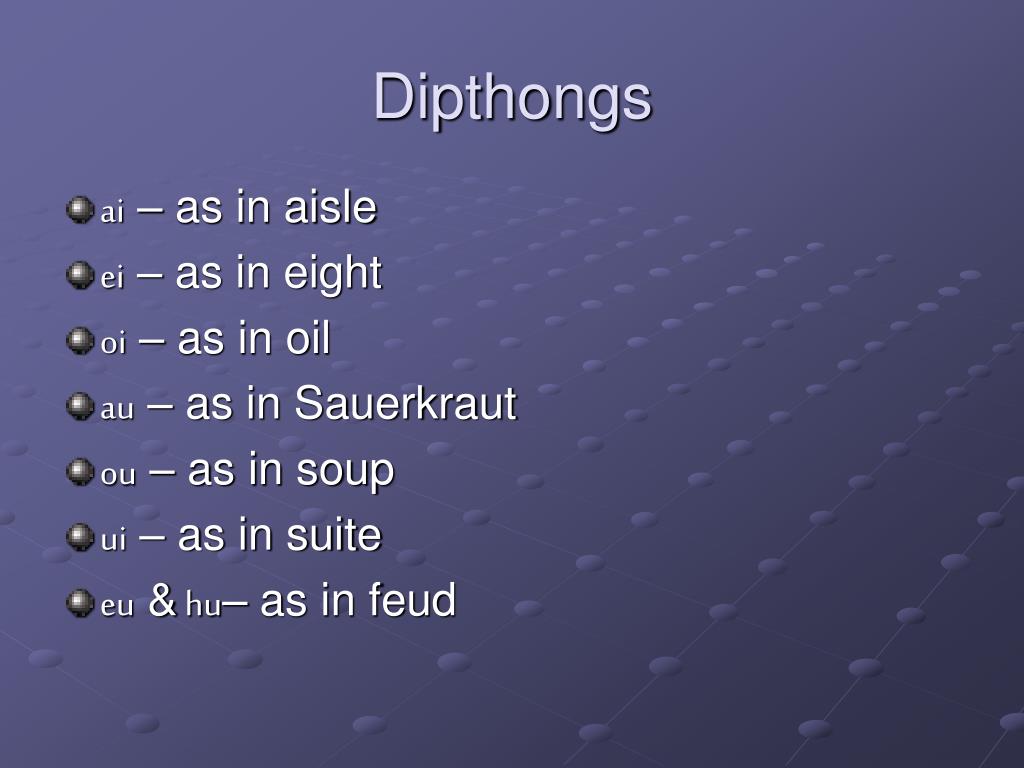 Dipthongs

ai – as in aisle
ei – as in eight
oi – as in oil
au – as in Sauerkraut
ou – as in soup
ui – as in suite
eu & hu– as in feud